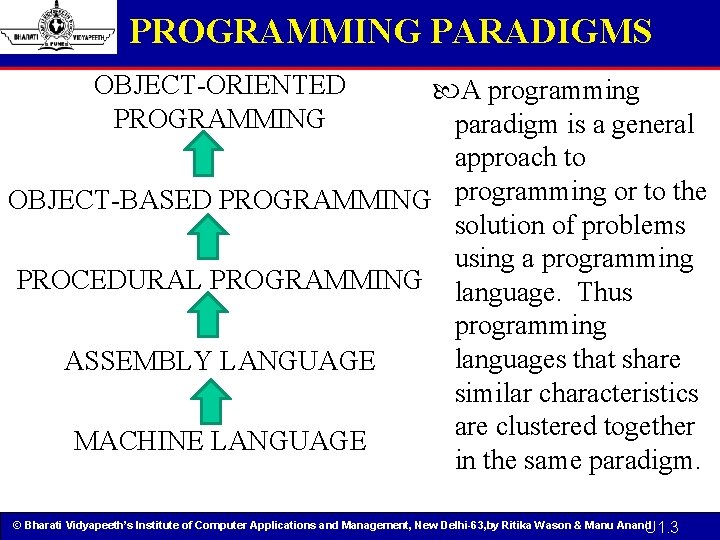 BHARATI VIDYAPEETH PUNE

PROGRAMMING PARADIGMS

OBJECT-ORIENTED PROGRAMMING

OBJECT-BASED PROGRAMMING

PROCEDURAL PROGRAMMING

ASSEMBLY LANGUAGE

MACHINE LANGUAGE

A programming paradigm is a general approach to programming or to the solution of problems using a programming language. Thus programming languages that share similar characteristics are clustered together in the same paradigm.

© Bharati Vidyapeeth's Institute of Computer Applications and Management, New Delhi-63,by Ritika Wason & Manu Anand U1.3